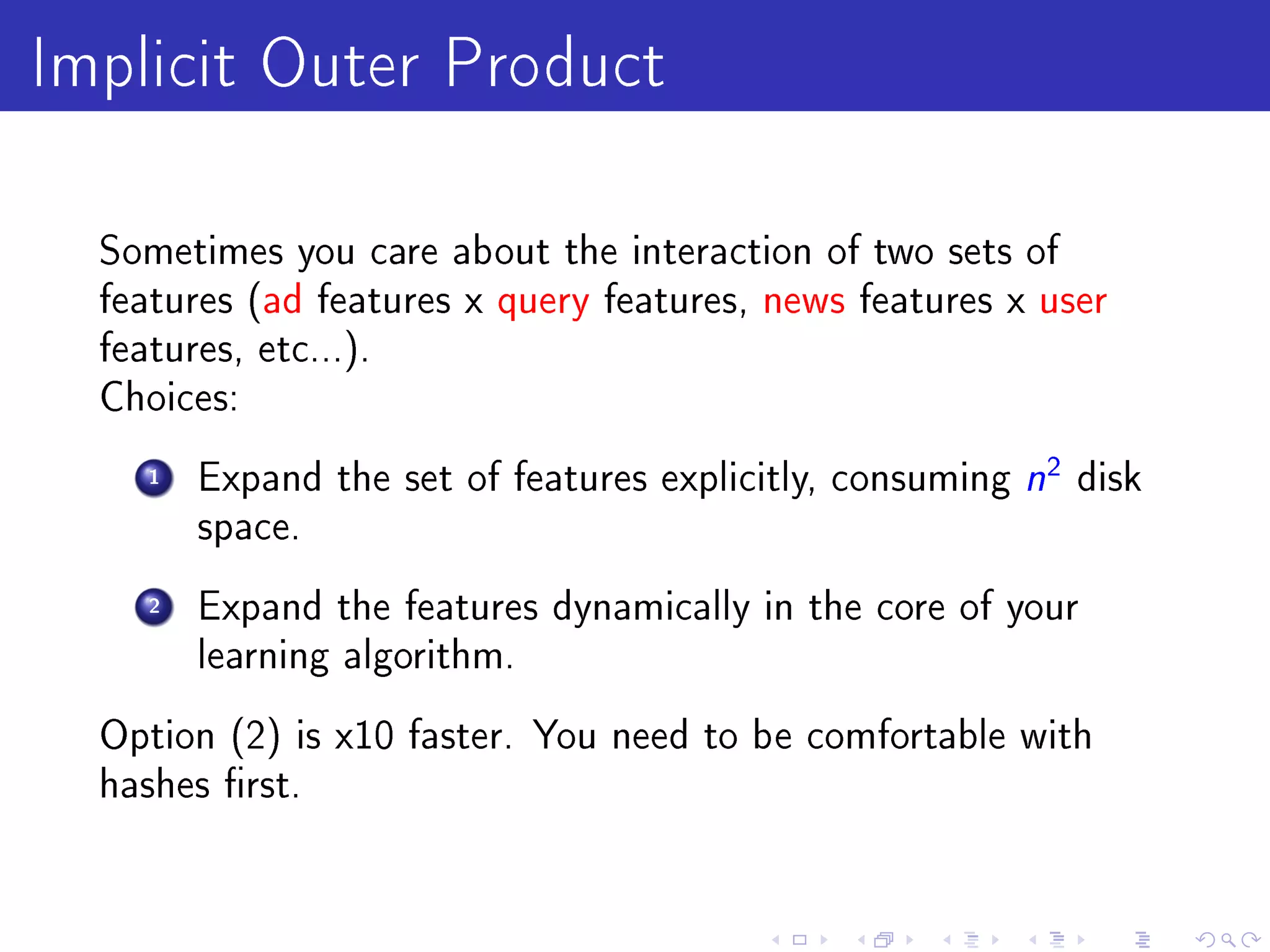 Implicit Outer Product

Sometimes you care about the interaction of two sets of features (ad features x query features, news features x user features, etc...).
Choices:

1 Expand the set of features explicitly, consuming $n^2$ disk space.

2 Expand the features dynamically in the core of your learning algorithm.

Option (2) is x10 faster. You need to be comfortable with hashes first.